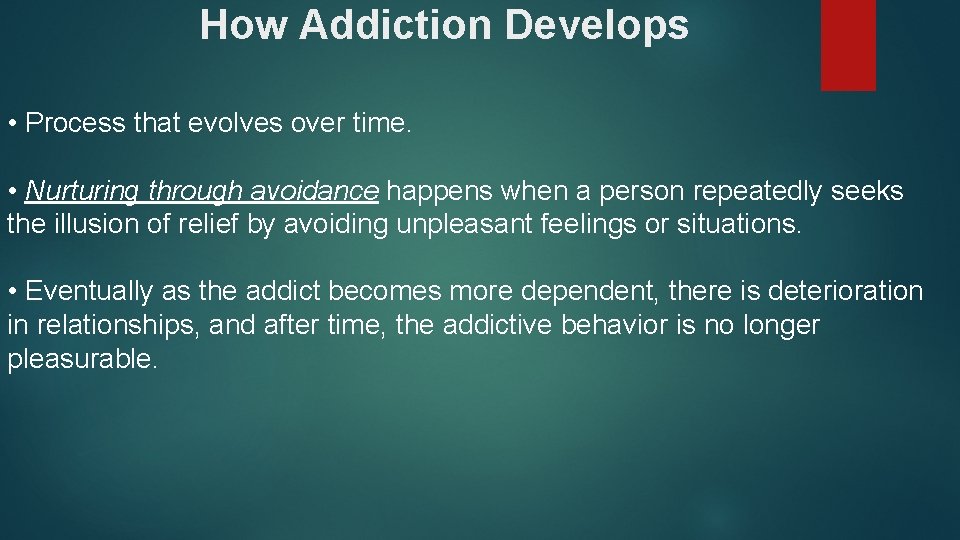 How Addiction Develops

• Process that evolves over time.

• Nurturing through avoidance happens when a person repeatedly seeks the illusion of relief by avoiding unpleasant feelings or situations.

• Eventually as the addict becomes more dependent, there is deterioration in relationships, and after time, the addictive behavior is no longer pleasurable.